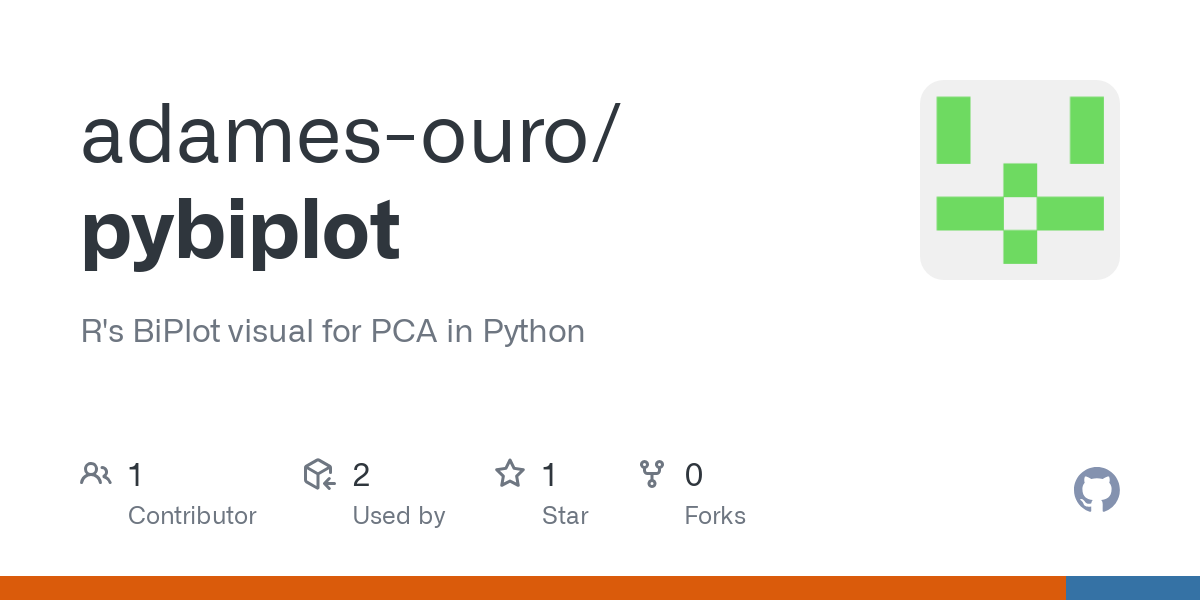 adames-ouro/
pybiplot

R's BiPlot visual for PCA in Python

1
Contributor

2
Used by

1
Star

0
Forks